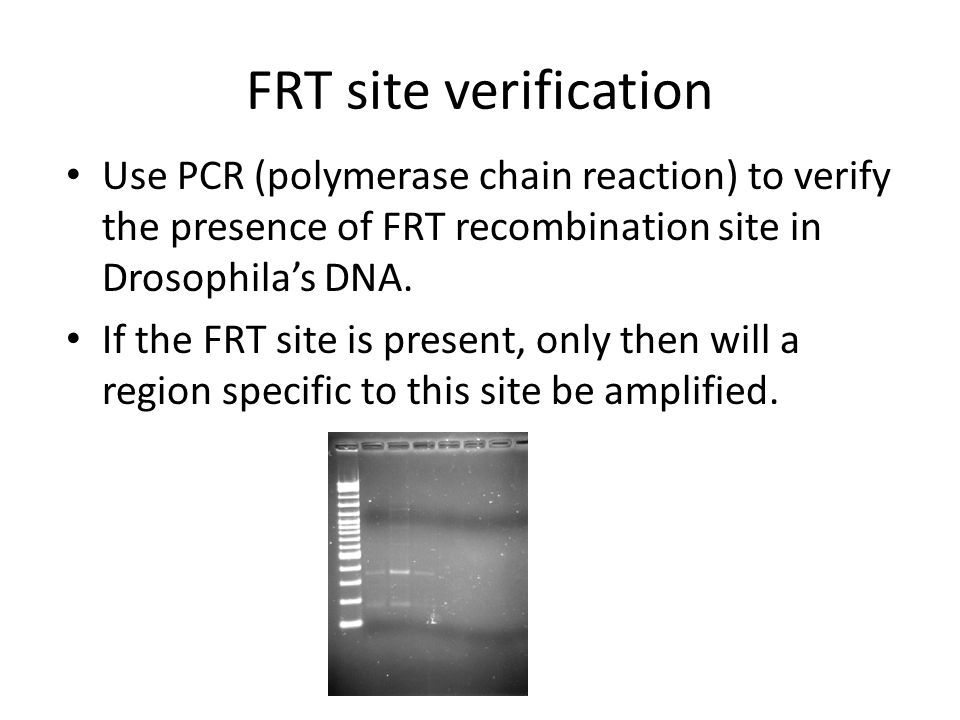 FRT site verification

• Use PCR (polymerase chain reaction) to verify the presence of FRT recombination site in Drosophila's DNA.

• If the FRT site is present, only then will a region specific to this site be amplified.